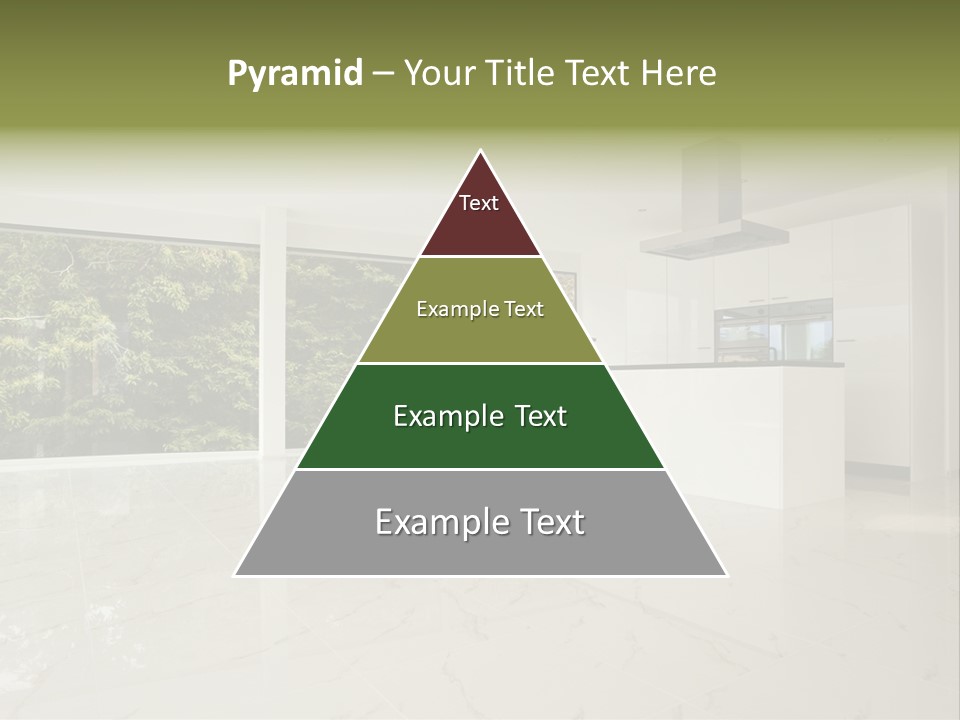 Pyramid – Your Title Text Here

Text

Example Text

Example Text

Example Text